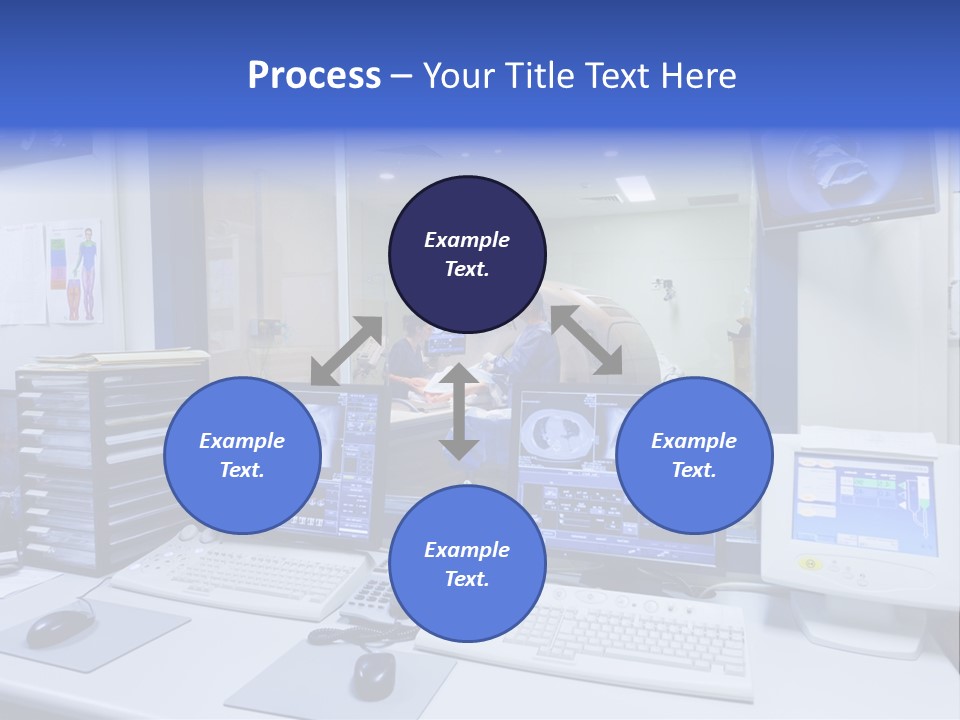 Process – Your Title Text Here

Example Text.

Example Text.

Example Text.

Example Text.